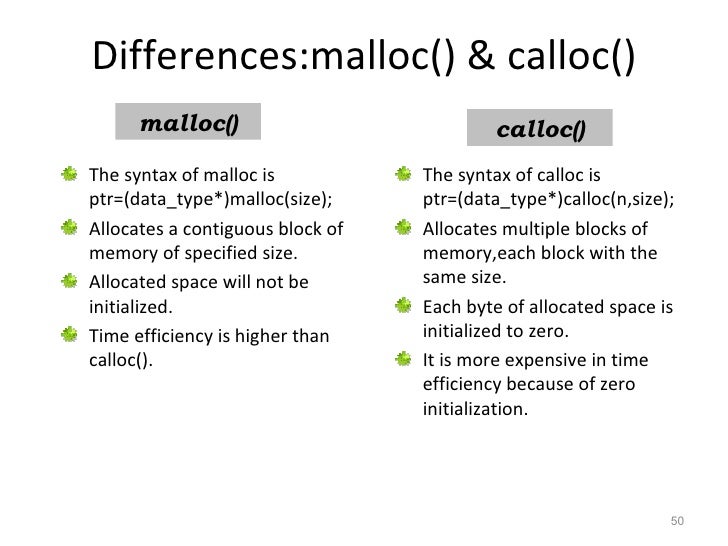 Differences:malloc() & calloc()

malloc()

The syntax of malloc is ptr=(data_type*)malloc(size);

Allocates a contiguous block of memory of specified size.

Allocated space will not be initialized.

Time efficiency is higher than calloc().

calloc()

The syntax of calloc is ptr=(data_type*)calloc(n,size);

Allocates multiple blocks of memory,each block with the same size.

Each byte of allocated space is initialized to zero.

It is more expensive in time efficiency because of zero initialization.

50